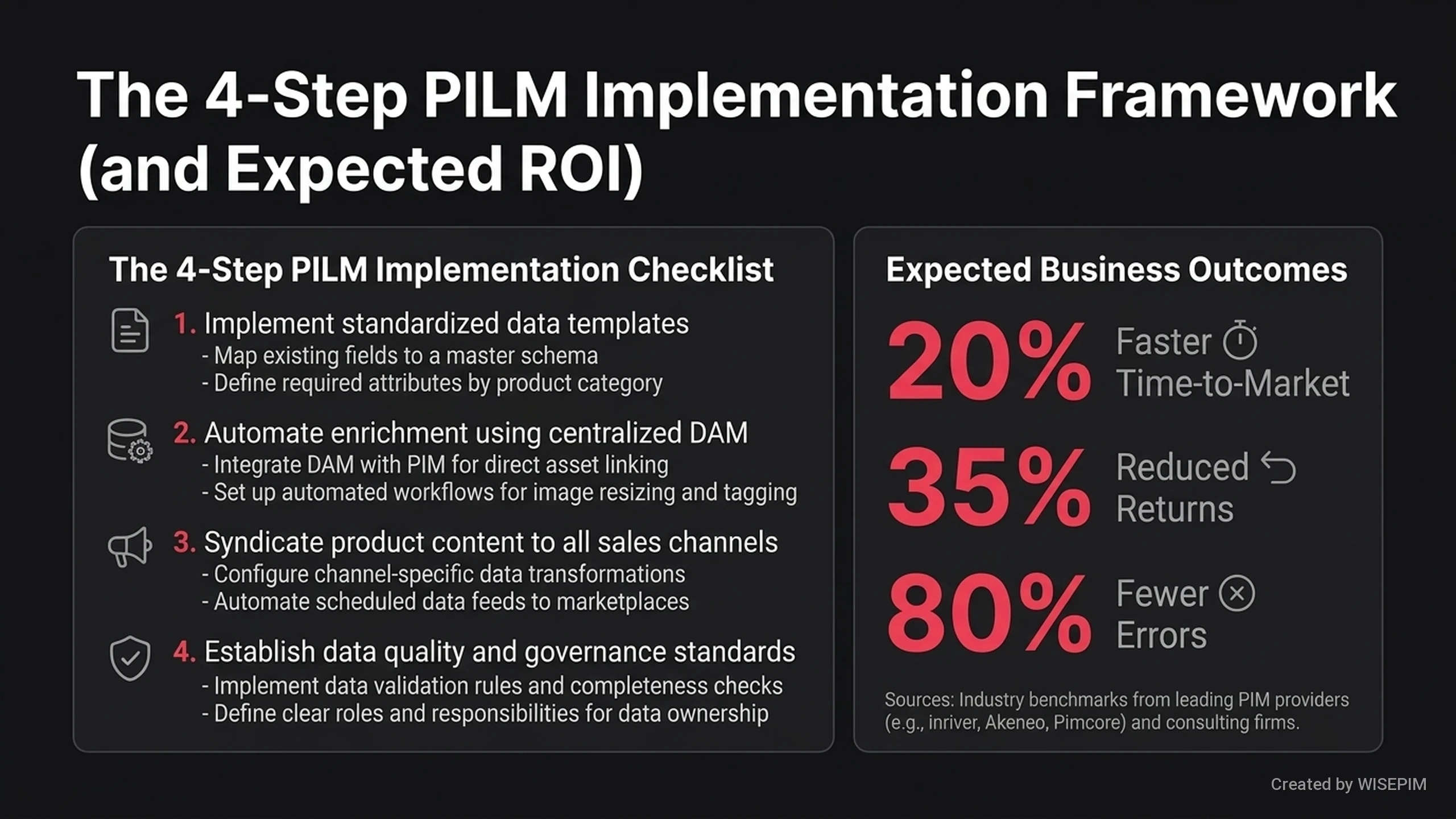 The 4-Step PILM Implementation Framework (and Expected ROI)

The 4-Step PILM Implementation Checklist

1. Implement standardized data templates
- Map existing fields to a master schema
- Define required attributes by product category

2. Automate enrichment using centralized DAM
- Integrate DAM with PIM for direct asset linking
- Set up automated workflows for image resizing and tagging

3. Syndicate product content to all sales channels
- Configure channel-specific data transformations
- Automate scheduled data feeds to marketplaces

4. Establish data quality and governance standards
- Implement data validation rules and completeness checks
- Define clear roles and responsibilities for data ownership

Expected Business Outcomes

20% Faster Time-to-Market

35% Reduced Returns

80% Fewer Errors

Sources: Industry benchmarks from leading PIM providers (e.g., inriver, Akeneo, Pimcore) and consulting firms.

Created by WISEPIM